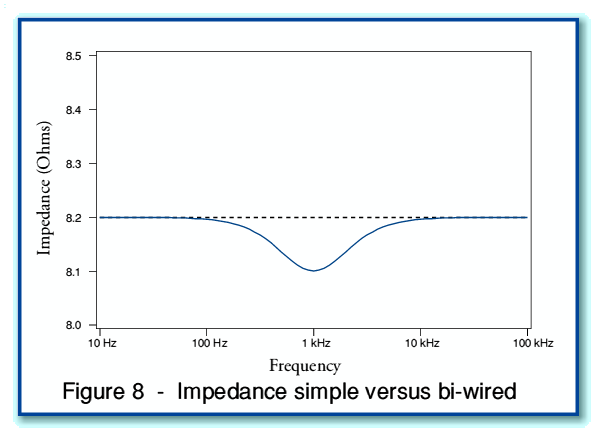 8.5
8.4
8.3
8.2
8.1
8.0
Impedance (Ohms)
10 Hz
100 Hz
1 kHz
10 kHz
100 kHz
Frequency
Figure 8 - Impedance simple versus bi-wired